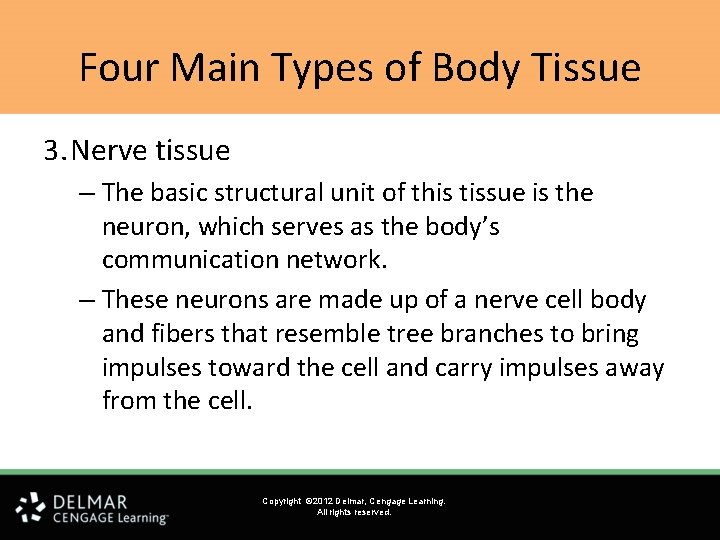 Four Main Types of Body Tissue

3. Nerve tissue

– The basic structural unit of this tissue is the neuron, which serves as the body's communication network.

– These neurons are made up of a nerve cell body and fibers that resemble tree branches to bring impulses toward the cell and carry impulses away from the cell.

DELMAR
CENGAGE Learning

Copyright ©2012 Delmar, Cengage Learning.
All rights reserved.